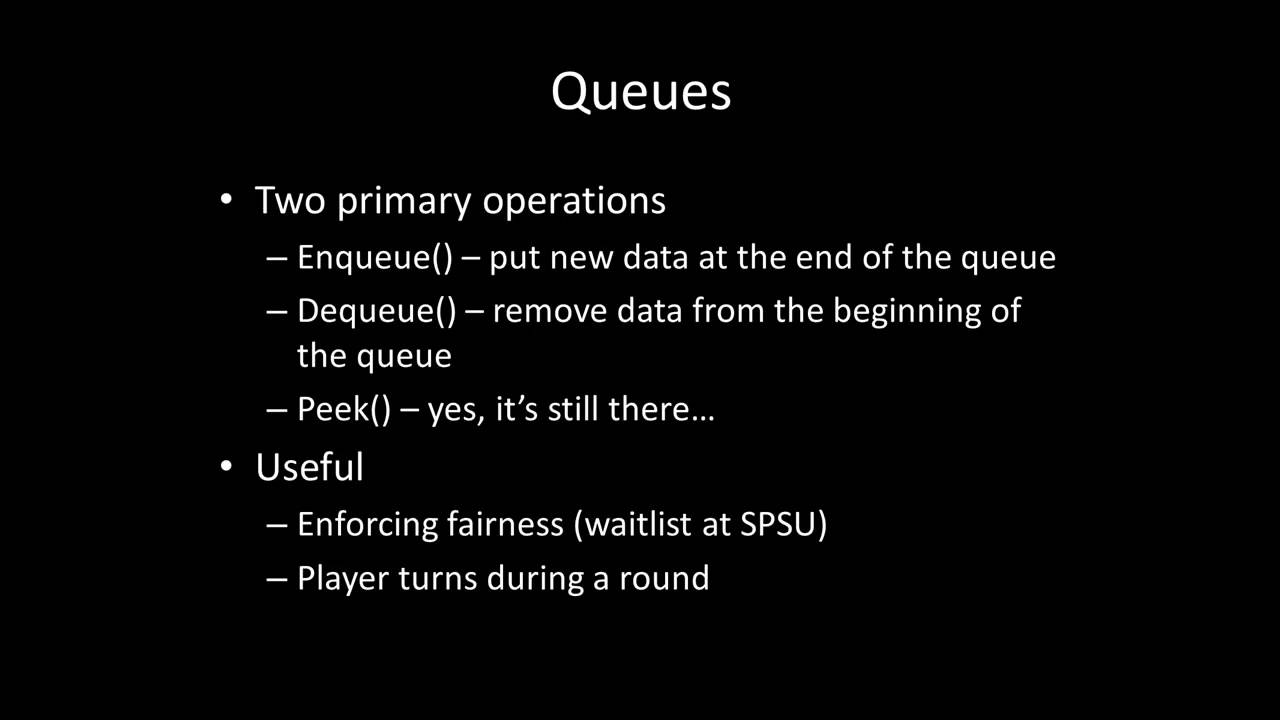 Queues

• Two primary operations
– Enqueue() – put new data at the end of the queue
– Dequeue() – remove data from the beginning of the queue
– Peek() – yes, it's still there…
• Useful
– Enforcing fairness (waitlist at SPSU)
– Player turns during a round